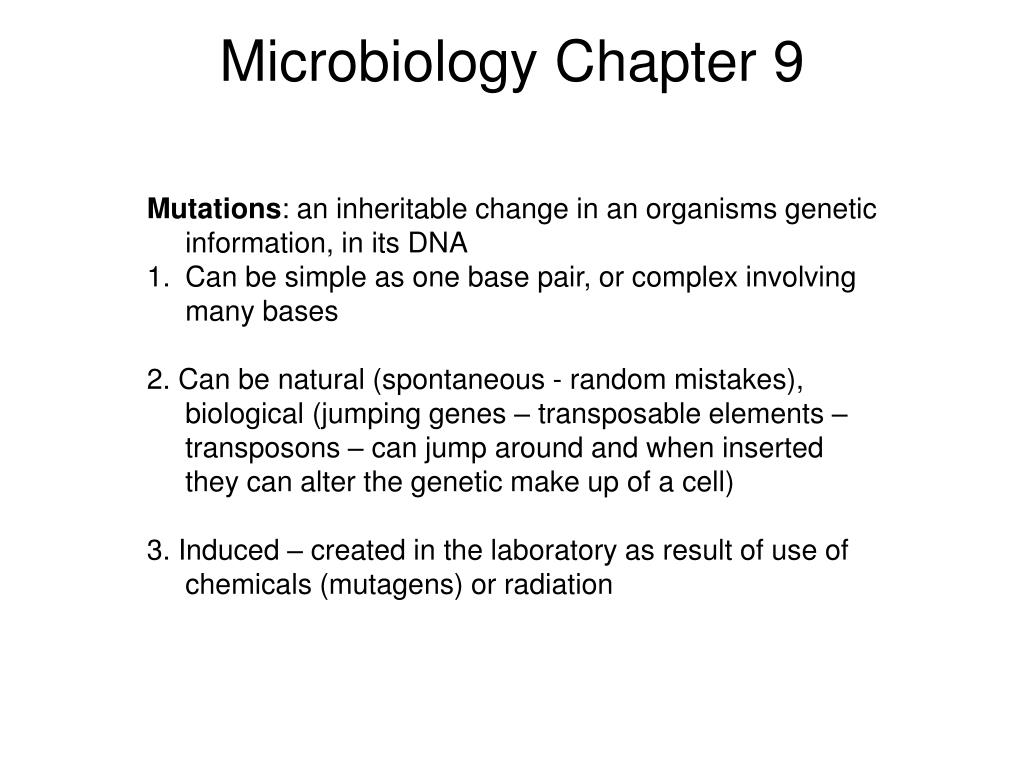 Microbiology Chapter 9

Mutations: an inheritable change in an organisms genetic information, in its DNA
1. Can be simple as one base pair, or complex involving many bases

2. Can be natural (spontaneous - random mistakes), biological (jumping genes – transposable elements – transposons – can jump around and when inserted they can alter the genetic make up of a cell)

3. Induced – created in the laboratory as result of use of chemicals (mutagens) or radiation